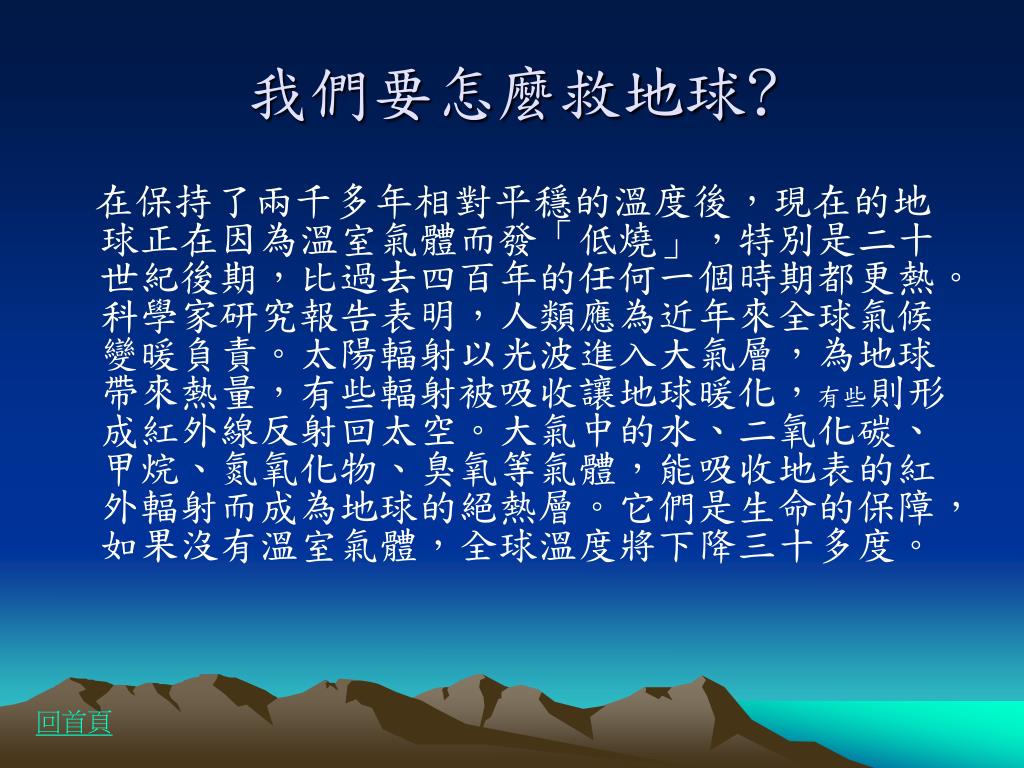 我們要怎麼救地球?

在保持了兩千多年相對平穩的溫度後，現在的地球正在因為溫室氣體而發「低燒」，特別是二十世紀後期，比過去四百年的任何一個時期都更熱。科學家研究報告表明，人類應為近年來全球氣候變暖負責。太陽輻射以光波進入大氣層，為地球帶來熱量，有些輻射被吸收讓地球暖化，有些則形成紅外線反射回太空。大氣中的水、二氧化碳、甲烷、氮氧化物、臭氧等氣體，能吸收地表的紅外輻射而成為地球的絕熱層。它們是生命的保障，如果沒有溫室氣體，全球溫度將下降三十多度。

回首頁